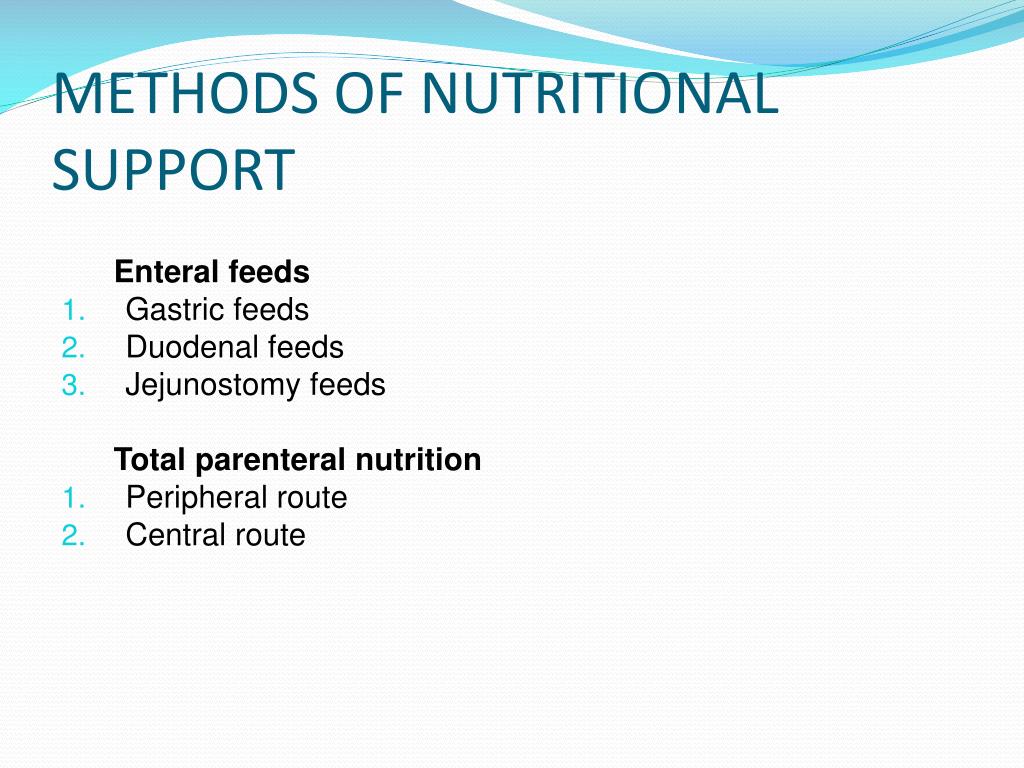 METHODS OF NUTRITIONAL SUPPORT

Enteral feeds
1. Gastric feeds
2. Duodenal feeds
3. Jejunostomy feeds

Total parenteral nutrition
1. Peripheral route
2. Central route